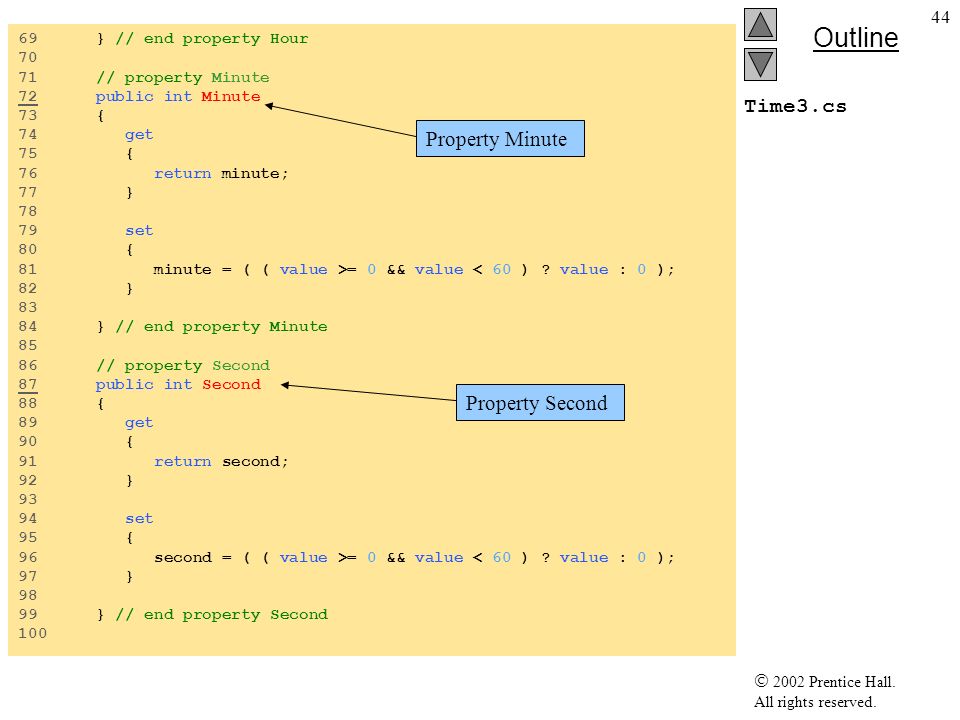 44

Outline

Time3.cs

69 } // end property Hour
70
71 // property Minute
72 public int Minute
73 {
74 get
75 {
76 return minute;
77 }
78
79 set
80 {
81 minute = ( ( value >= 0 && value < 60 ) ? value : 0 );
82 }
83
84 } // end property Minute
85
86 // property Second
87 public int Second
88 {
89 get
90 {
91 return second;
92 }
93
94 set
95 {
96 second = ( ( value >= 0 && value < 60 ) ? value : 0 );
97 }
98
99 } // end property Second
100

Property Minute

Property Second

© 2002 Prentice Hall.
All rights reserved.